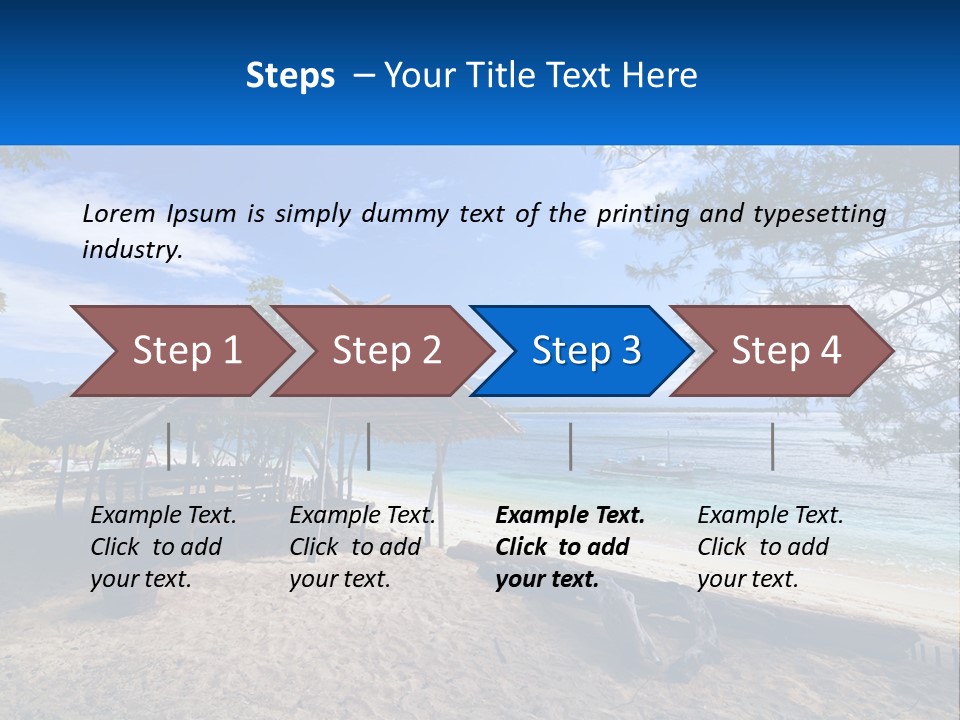 Steps – Your Title Text Here

Lorem Ipsum is simply dummy text of the printing and typesetting industry.

Step 1

Step 2

Step 3

Step 4

Example Text. Click to add your text.

Example Text. Click to add your text.

Example Text. Click to add your text.

Example Text. Click to add your text.